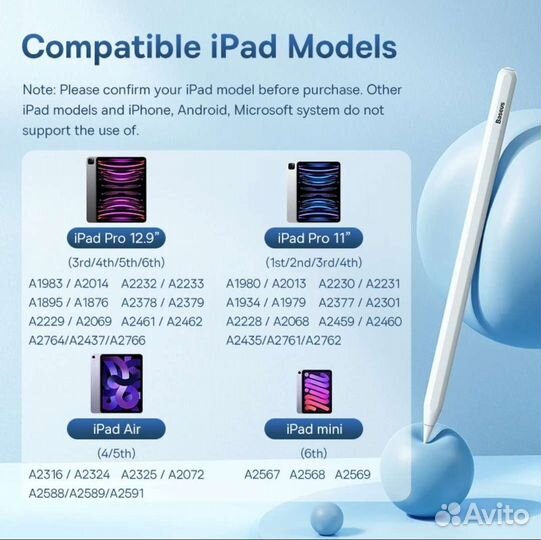 Compatible iPad Models

Note: Please confirm your iPad model before purchase. Other iPad models and iPhone, Android, Microsoft system do not support the use of.

iPad Pro 12.9"
(3rd/4th/5th/6th)
A1983 / A2014 A2232 / A2233
A1895 / A1876 A2378 / A2379
A2229 / A2069 A2461 / A2462
A2764/A2437/A2766

iPad Pro 11"
(1st/2nd/3rd/4th)
A1980 / A2013 A2230 / A2231
A1934 / A1979 A2377 / A2301
A2228 / A2068 A2459 / A2460
A2435/A2761/A2762

iPad Air
(4/5th)
A2316 / A2324 A2325 / A2072
A2588/A2589/A2591

iPad mini
(6th)
A2567 A2568 A2569

Baseus

Avito